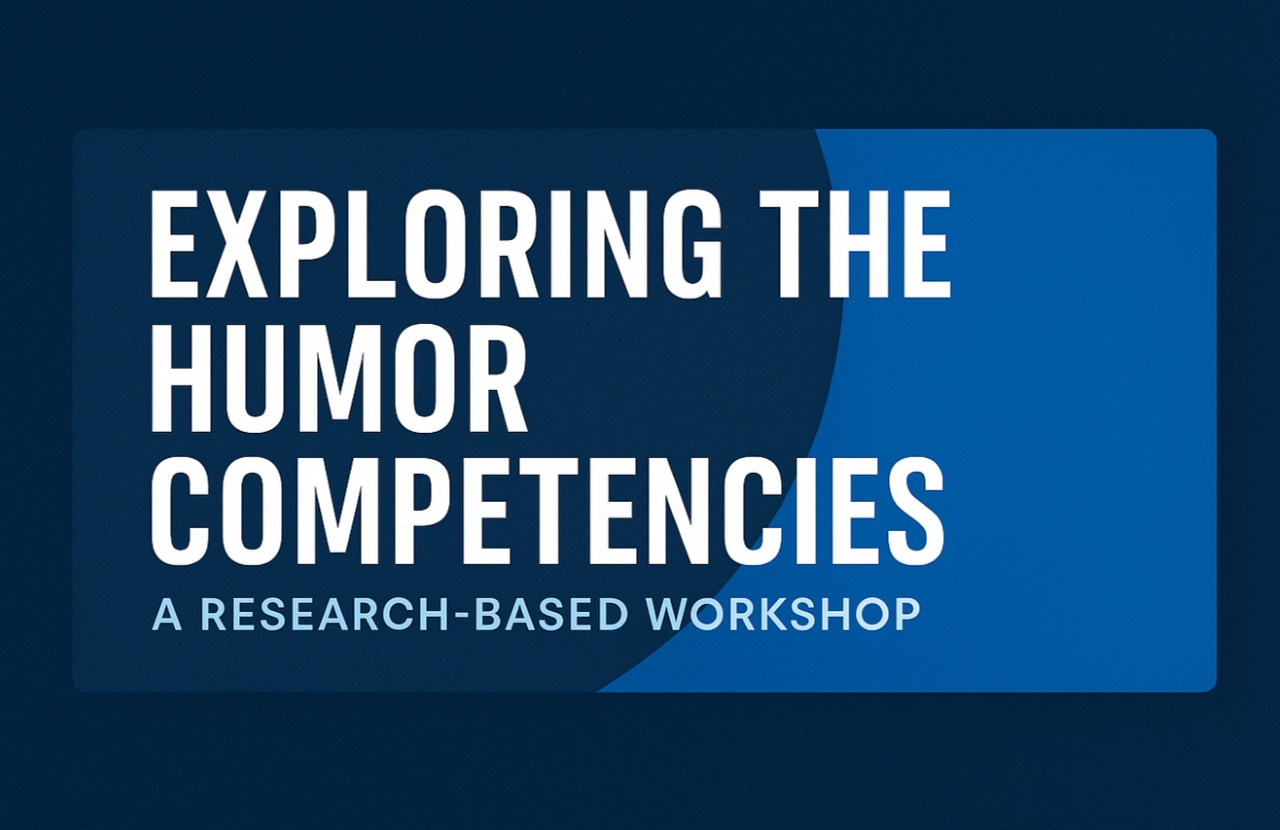 EXPLORING THE HUMOR COMPETENCIES
A RESEARCH-BASED WORKSHOP